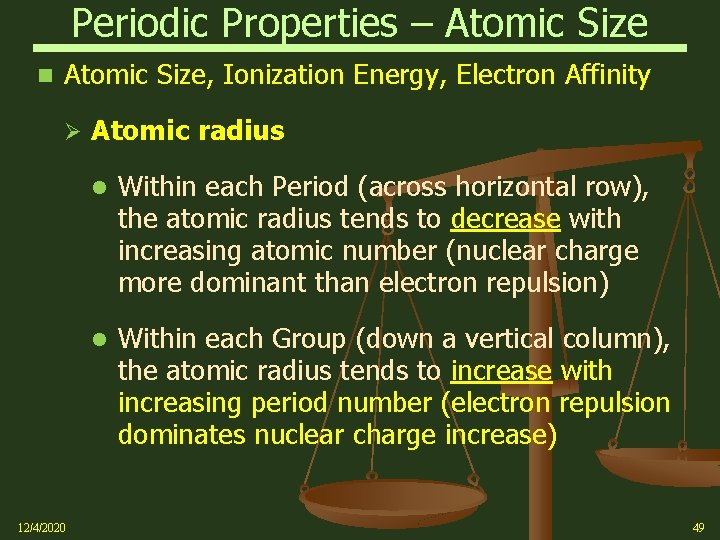 Periodic Properties – Atomic Size

Atomic Size, Ionization Energy, Electron Affinity

Atomic radius

Within each Period (across horizontal row), the atomic radius tends to decrease with increasing atomic number (nuclear charge more dominant than electron repulsion)

Within each Group (down a vertical column), the atomic radius tends to increase with increasing period number (electron repulsion dominates nuclear charge increase)

12/4/2020

49